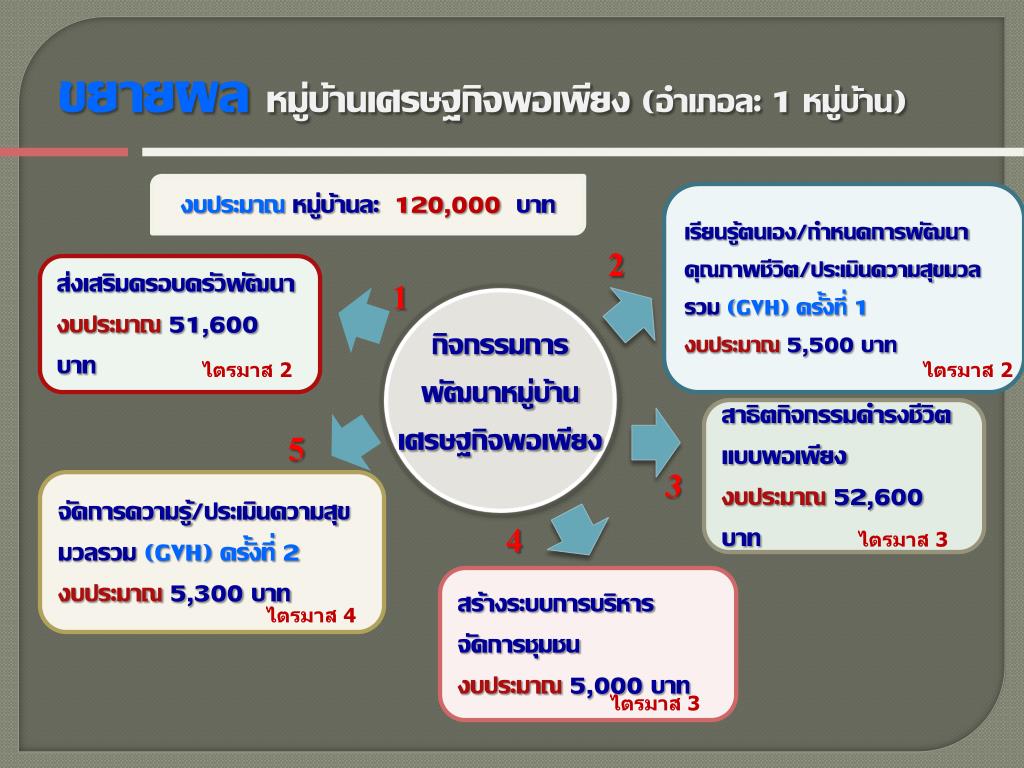 ขยายผล หมู่บ้านเศรษฐกิจพอเพียง (อำเภอละ 1 หมู่บ้าน)

งบประมาณ หมู่บ้านละ 120,000 บาท

กิจกรรมการพัฒนาหมู่บ้านเศรษฐกิจพอเพียง

1
ส่งเสริมครอบครัวพัฒนา
งบประมาณ 51,600 บาท
ไตรมาส 2

2
เรียนรู้ตนเอง/กำหนดการพัฒนาคุณภาพชีวิต/ประเมินความสุขมวลรวม (GVH) ครั้งที่ 1
งบประมาณ 5,500 บาท
ไตรมาส 2

3
สาธิตกิจกรรมดำรงชีวิตแบบพอเพียง
งบประมาณ 52,600 บาท
ไตรมาส 3

4
สร้างระบบการบริหารจัดการชุมชน
งบประมาณ 5,000 บาท
ไตรมาส 3

5
จัดการความรู้/ประเมินความสุขมวลรวม (GVH) ครั้งที่ 2
งบประมาณ 5,300 บาท
ไตรมาส 4